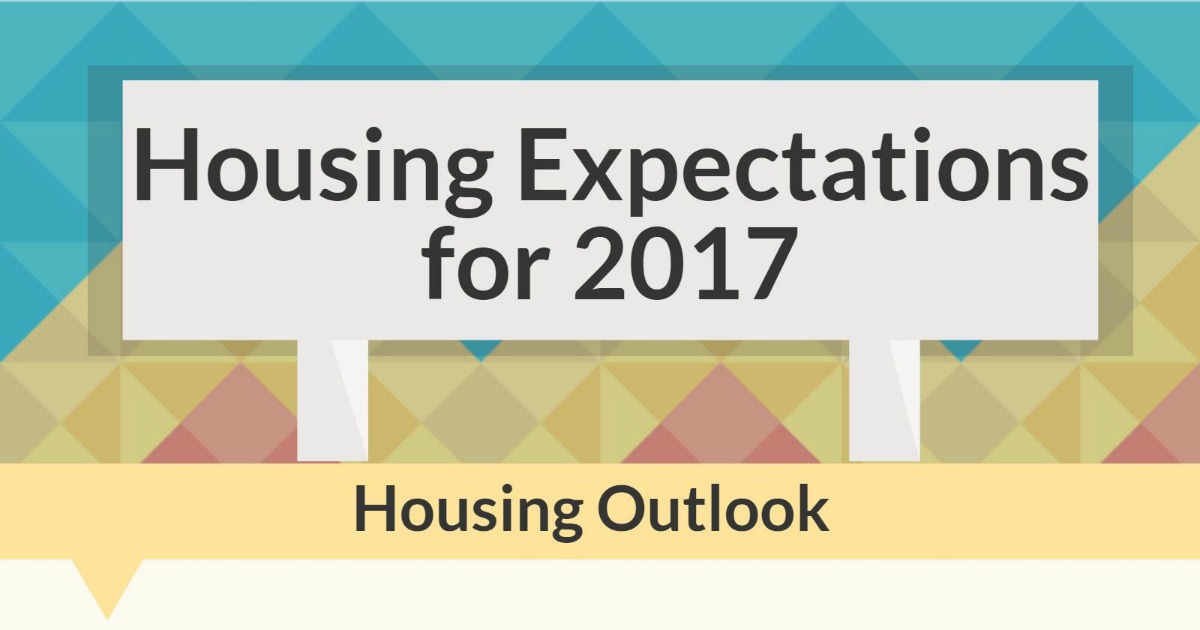 Housing Expectations for 2017

Housing Outlook